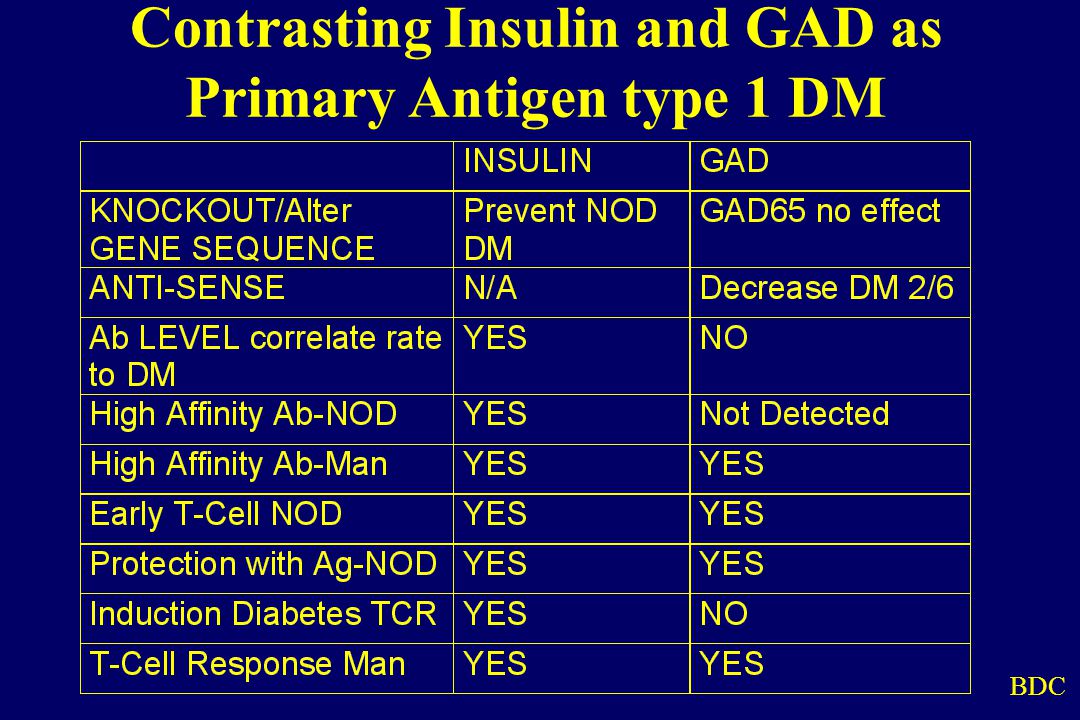 Contrasting Insulin and GAD as Primary Antigen type 1 DM

| | INSULIN | GAD |
|---|---|---|
| KNOCKOUT/Alter GENE SEQUENCE | Prevent NOD DM | GAD65 no effect |
| ANTI-SENSE | N/A | Decrease DM 2/6 |
| Ab LEVEL correlate rate to DM | YES | NO |
| High Affinity Ab-NOD | YES | Not Detected |
| High Affinity Ab-Man | YES | YES |
| Early T-Cell NOD | YES | YES |
| Protection with Ag-NOD | YES | YES |
| Induction Diabetes TCR | YES | NO |
| T-Cell Response Man | YES | YES |

BDC